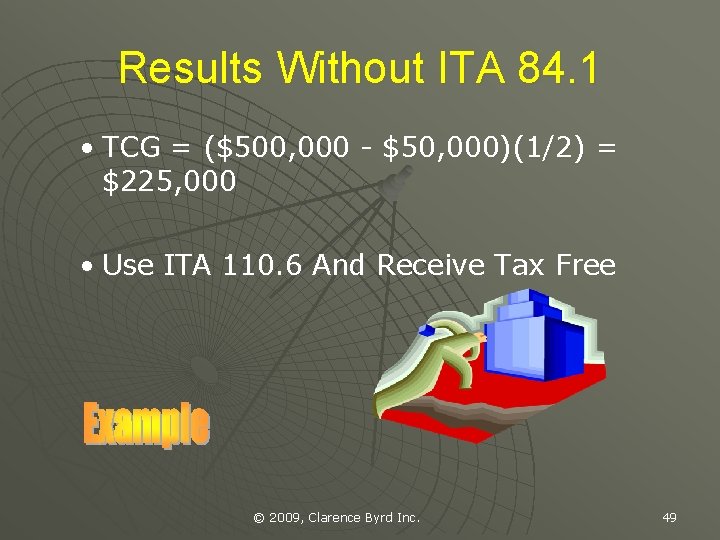 Results Without ITA 84.1

• TCG = ($500,000 - $50,000)(1/2) = $225,000

• Use ITA 110.6 And Receive Tax Free

Example

© 2009, Clarence Byrd Inc.

49